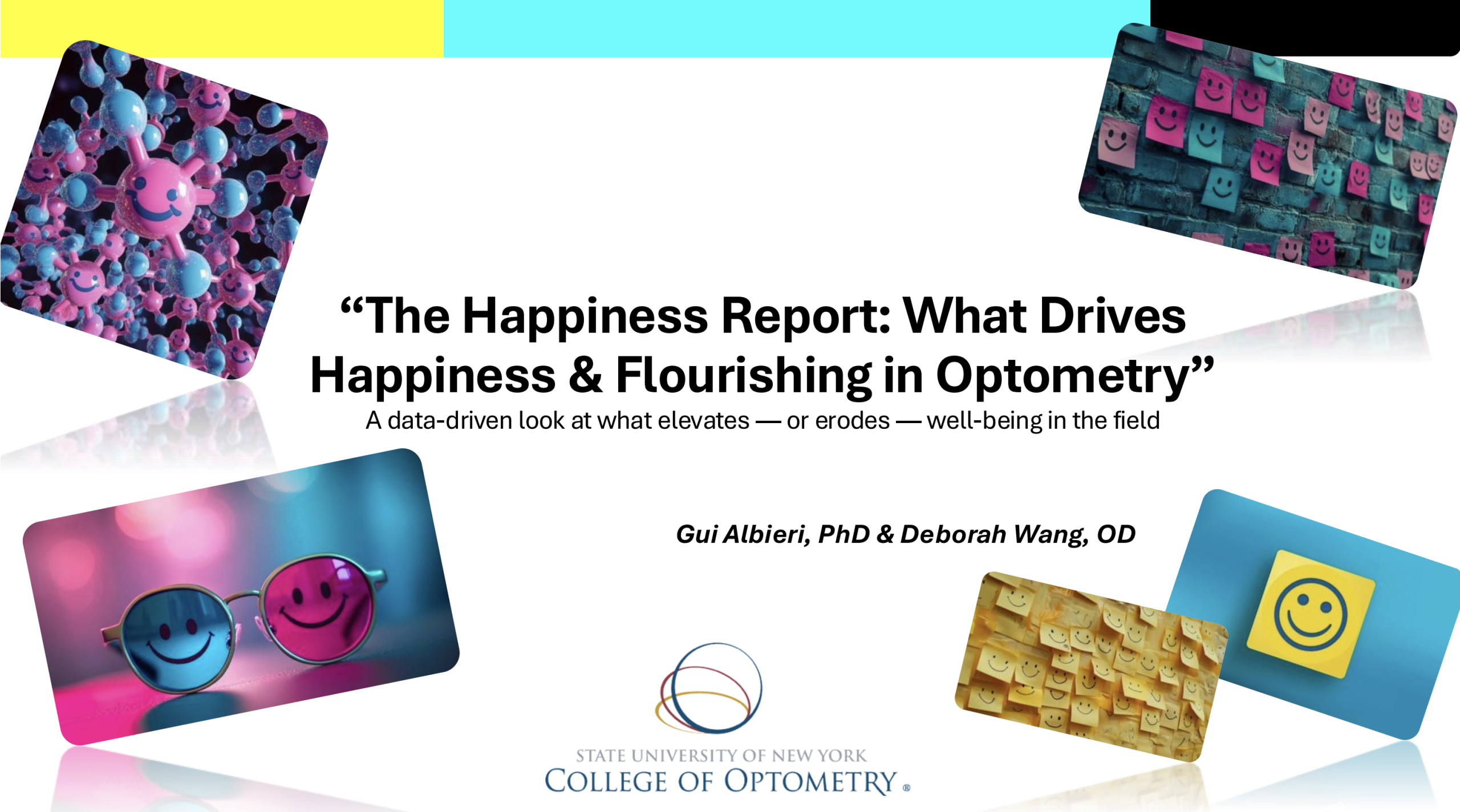 “The Happiness Report: What Drives Happiness & Flourishing in Optometry”

A data-driven look at what elevates — or erodes — well-being in the field

Gui Albieri, PhD & Deborah Wang, OD

STATE UNIVERSITY OF NEW YORK
COLLEGE OF OPTOMETRY ®